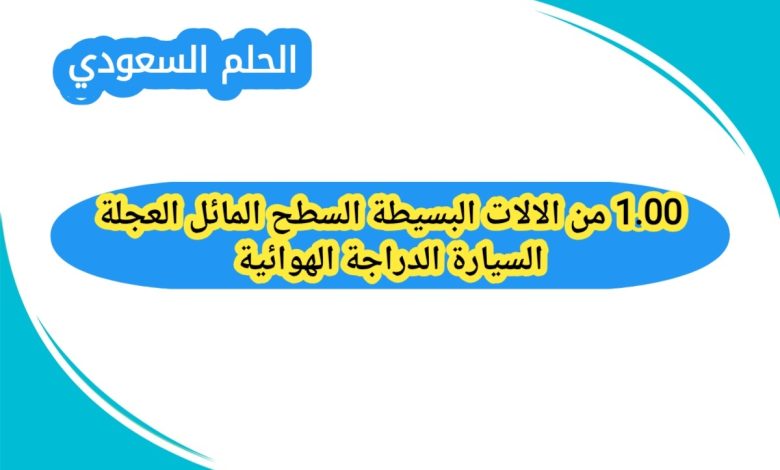 الحلم السعودي

1.00 من الالات البسيطة السطح المائل العجلة السيارة الدراجة الهوائية